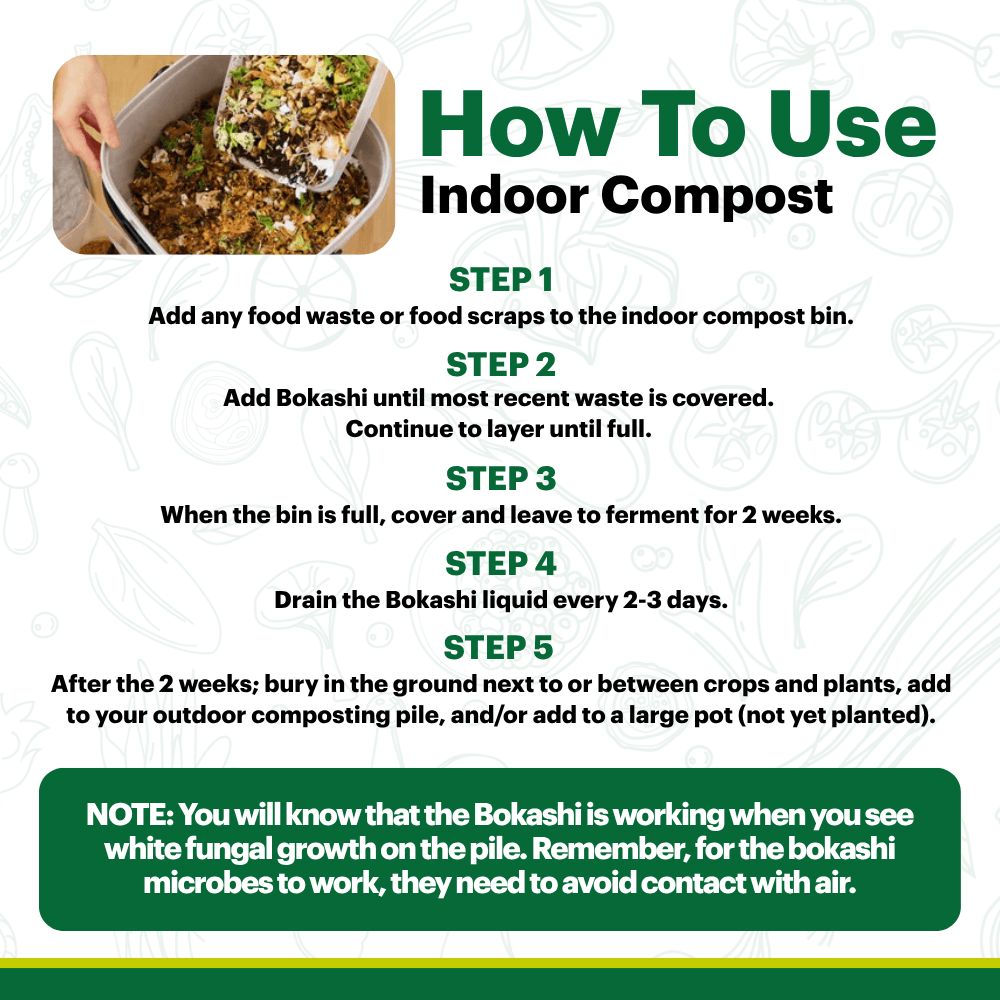 How To Use
Indoor Compost

STEP 1
Add any food waste or food scraps to the indoor compost bin.

STEP 2
Add Bokashi until most recent waste is covered. Continue to layer until full.

STEP 3
When the bin is full, cover and leave to ferment for 2 weeks.

STEP 4
Drain the Bokashi liquid every 2-3 days.

STEP 5
After the 2 weeks; bury in the ground next to or between crops and plants, add to your outdoor composting pile, and/or add to a large pot (not yet planted).

NOTE: You will know that the Bokashi is working when you see white fungal growth on the pile. Remember, for the bokashi microbes to work, they need to avoid contact with air.